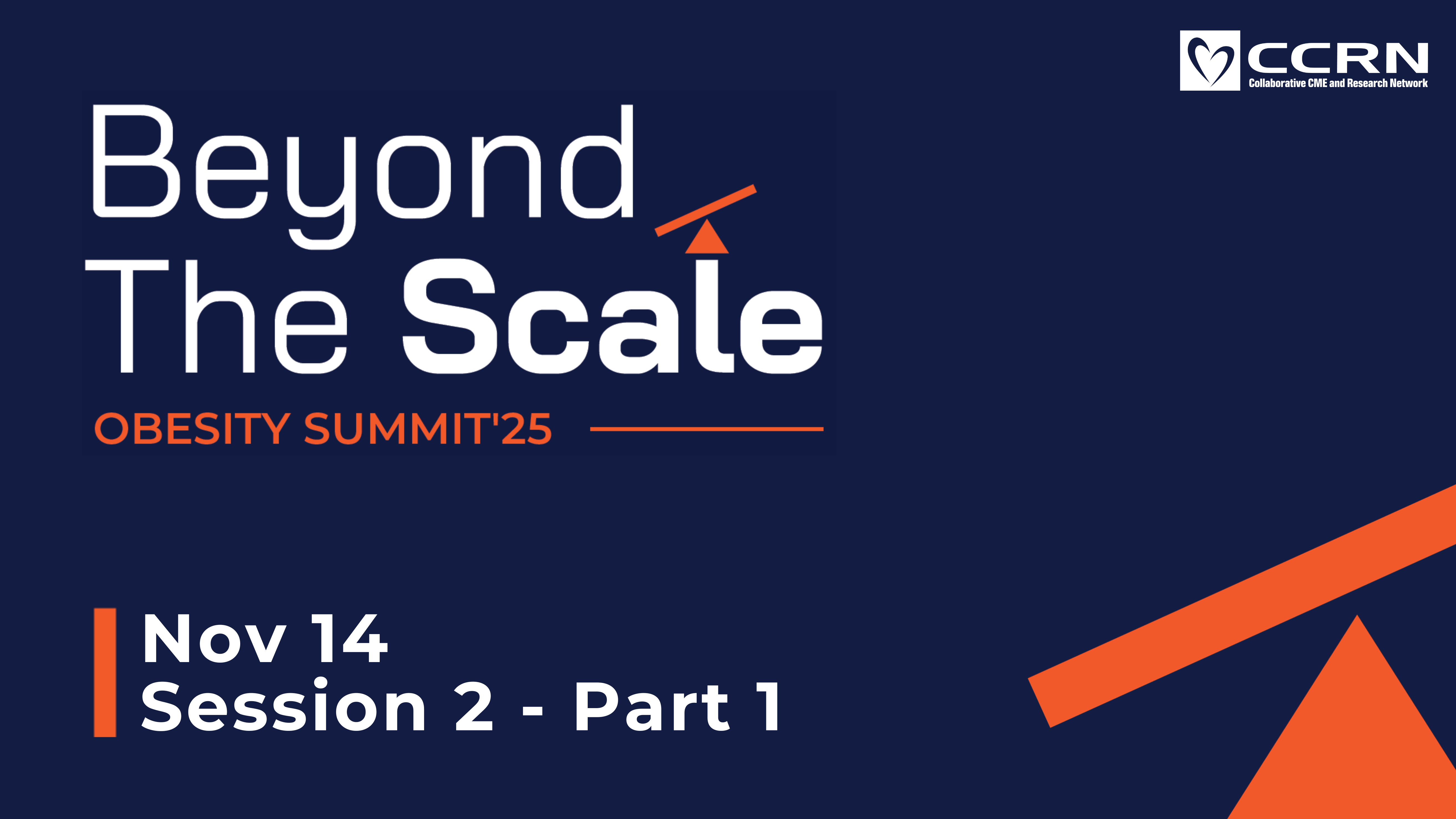 CCRN
Collaborative CME and Research Network

Beyond
The Scale

OBESITY SUMMIT'25

Nov 14
Session 2 - Part 1